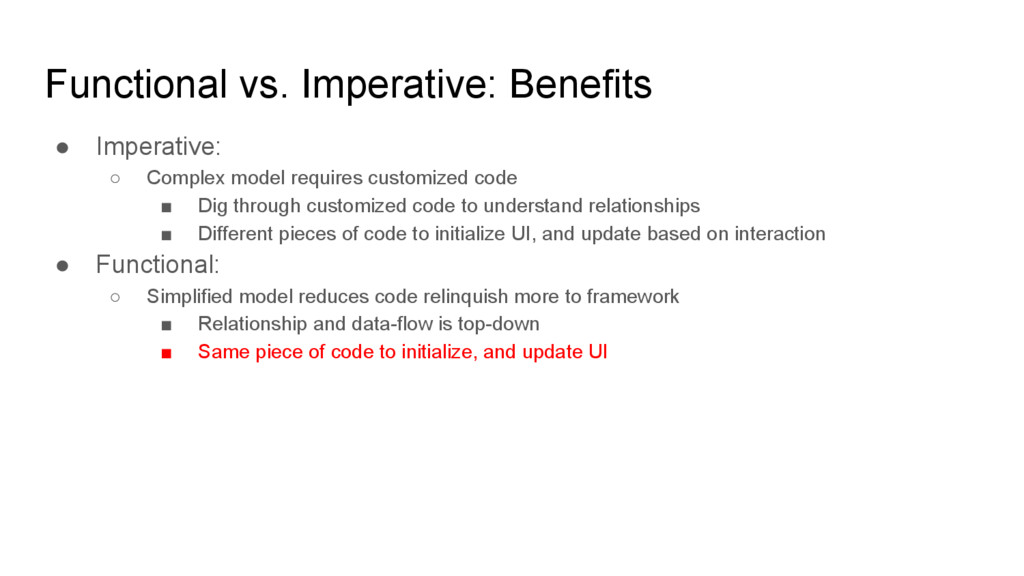 Functional vs. Imperative: Benefits

● Imperative:
○ Complex model requires customized code
■ Dig through customized code to understand relationships
■ Different pieces of code to initialize UI, and update based on interaction
● Functional:
○ Simplified model reduces code relinquish more to framework
■ Relationship and data-flow is top-down
■ Same piece of code to initialize, and update UI